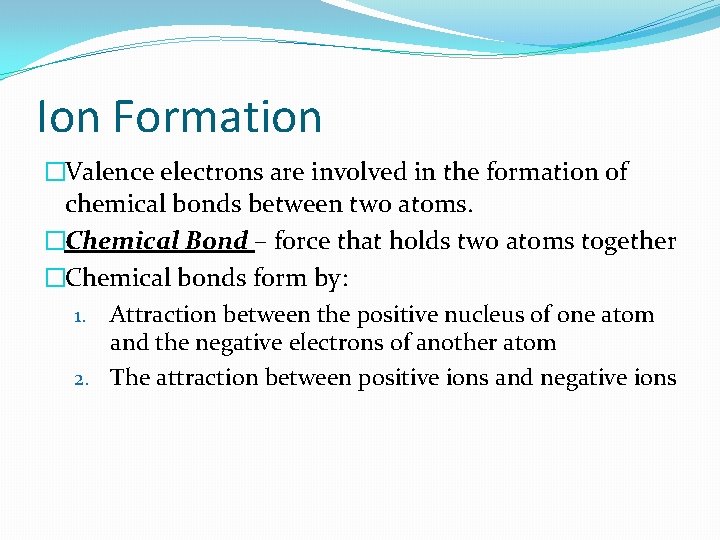 Ion Formation

□Valence electrons are involved in the formation of chemical bonds between two atoms.

□Chemical Bond – force that holds two atoms together

□Chemical bonds form by:

1. Attraction between the positive nucleus of one atom and the negative electrons of another atom
2. The attraction between positive ions and negative ions